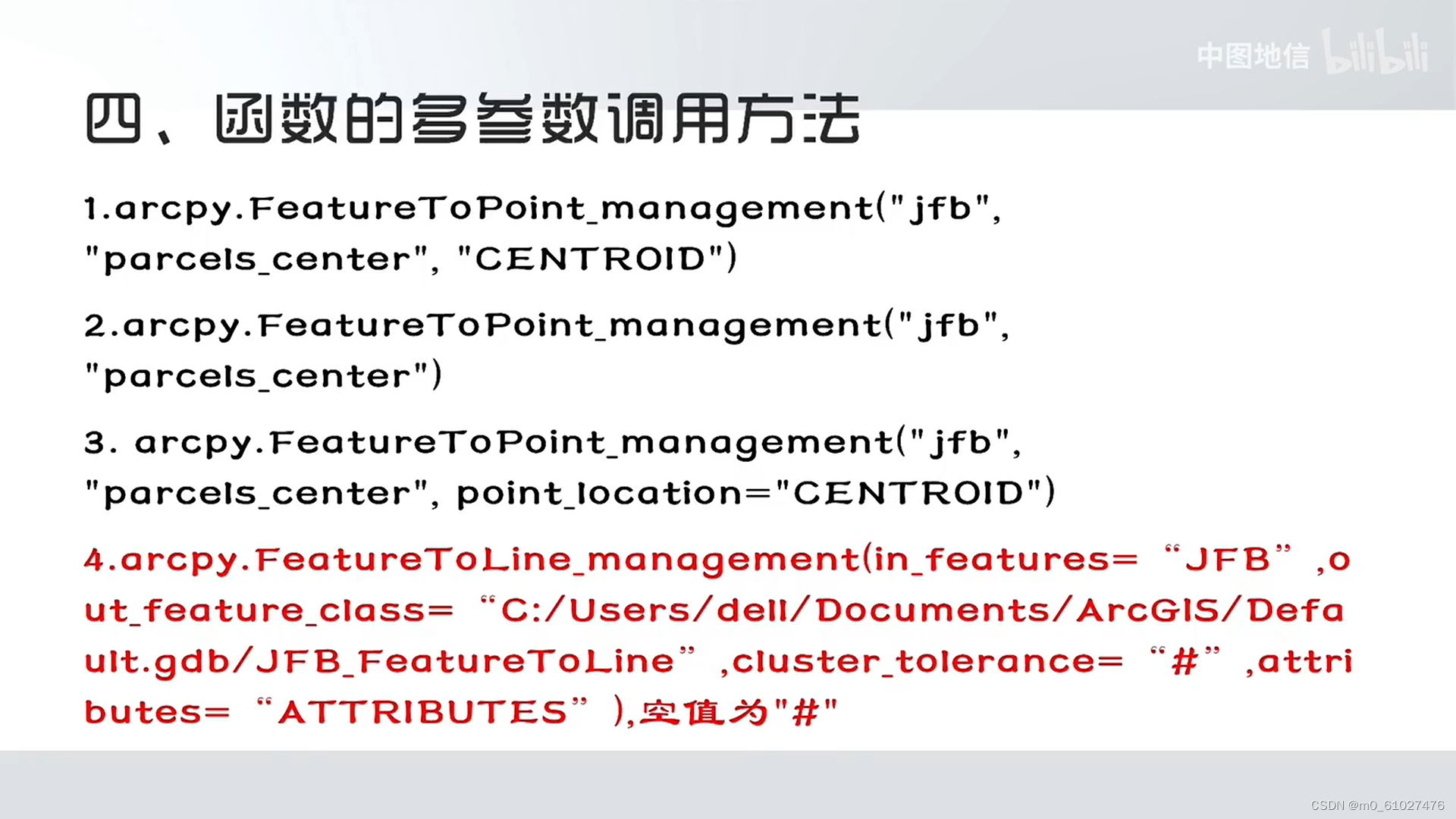 中图地信 bilibili

四、函数的多参数调用方法

1.arcpy.FeatureToPoint_management("jfb", "parcels_center", "CENTROID")

2.arcpy.FeatureToPoint_management("jfb", "parcels_center")

3. arcpy.FeatureToPoint_management("jfb", "parcels_center", point_location="CENTROID")

4.arcpy.FeatureToLine_management(in_features= “JFB” ,out_feature_class= “C:/Users/dell/Documents/ArcGIS/Default.gdb/JFB_FeatureToLine” ,cluster_tolerance= “#” ,attributes= “ATTRIBUTES” ),空值为"#"

CSDN @m0_61027476